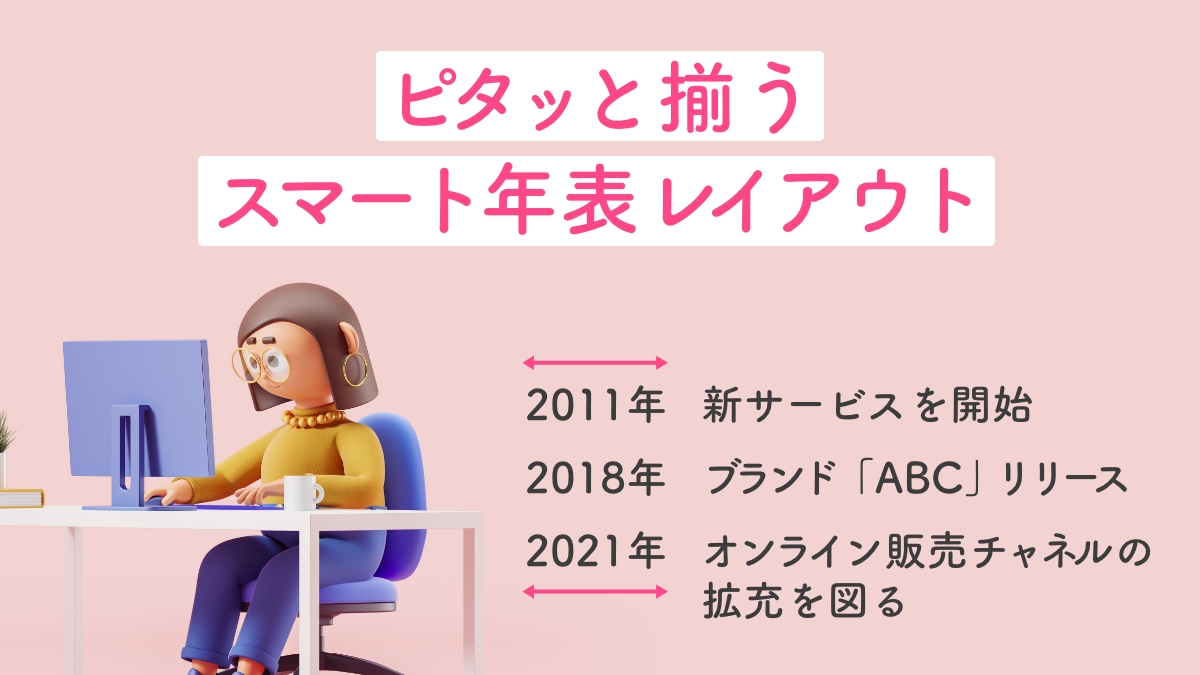 ピタッと揃う
スマート年表レイアウト

2011年　新サービスを開始
2018年　ブランド「ABC」リリース
2021年　オンライン販売チャネルの拡充を図る